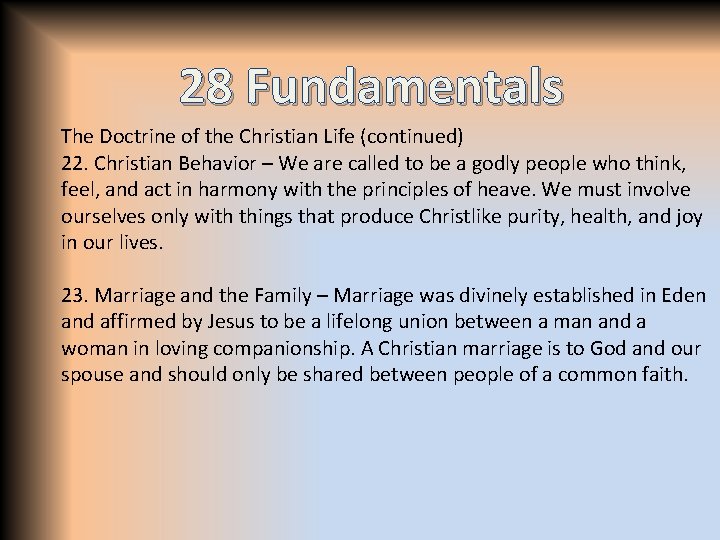 28 Fundamentals

The Doctrine of the Christian Life (continued)
22. Christian Behavior – We are called to be a godly people who think, feel, and act in harmony with the principles of heave. We must involve ourselves only with things that produce Christlike purity, health, and joy in our lives.

23. Marriage and the Family – Marriage was divinely established in Eden and affirmed by Jesus to be a lifelong union between a man and a woman in loving companionship. A Christian marriage is to God and our spouse and should only be shared between people of a common faith.